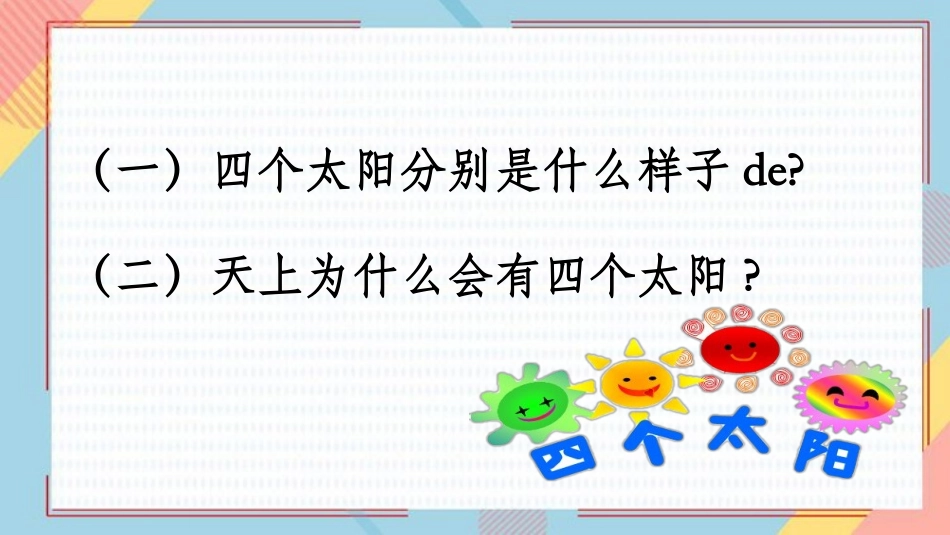 （一）四个太阳分别是什么样子 de?

（二）天上为什么会有四个太阳？

四个太阳